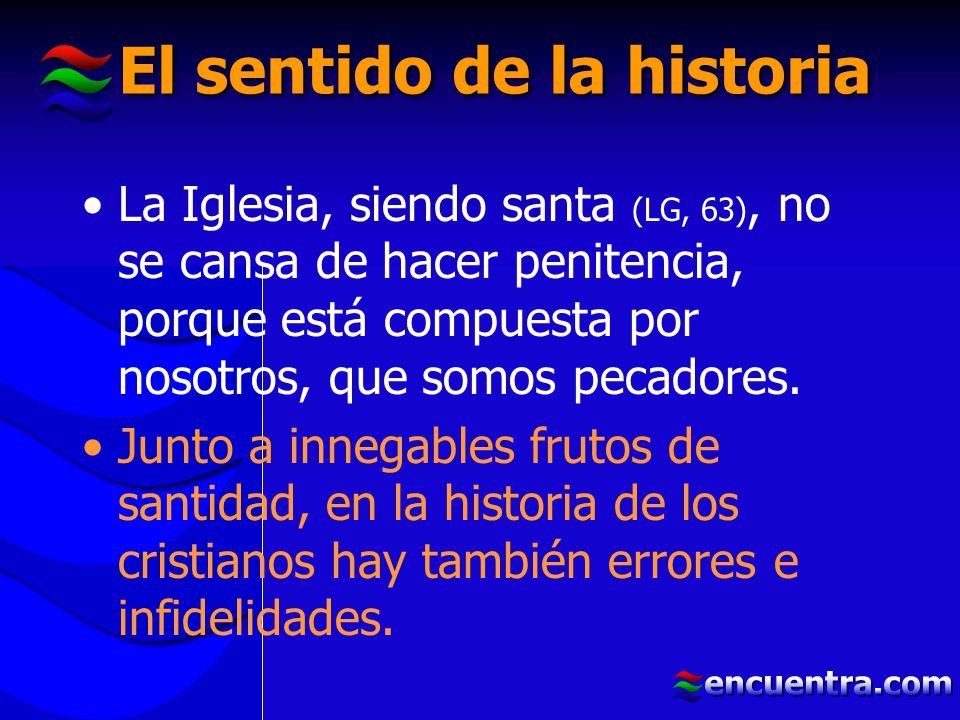 El sentido de la historia

• La Iglesia, siendo santa (LG, 63), no se cansa de hacer penitencia, porque está compuesta por nosotros, que somos pecadores.

• Junto a innegables frutos de santidad, en la historia de los cristianos hay también errores e infidelidades.

encuentra.com